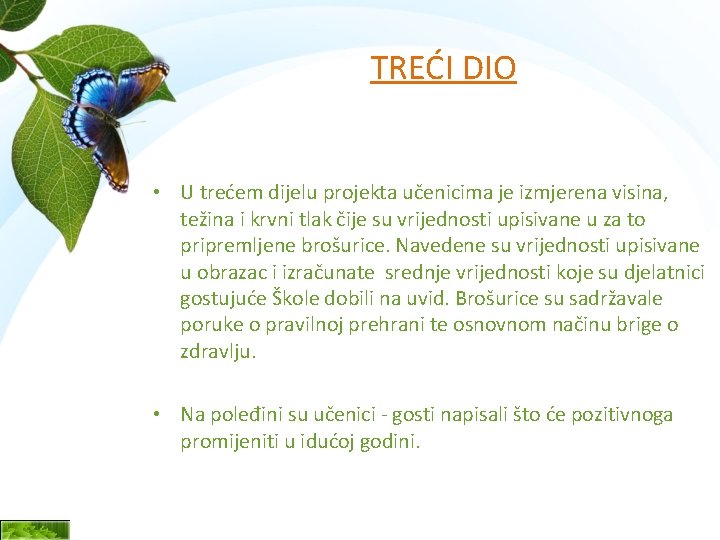 TREĆI DIO

• U trećem dijelu projekta učenicima je izmjerena visina, težina i krvni tlak čije su vrijednosti upisivane u za to pripremljene brošurice. Navedene su vrijednosti upisivane u obrazac i izračunate srednje vrijednosti koje su djelatnici gostujuće Škole dobili na uvid. Brošurice su sadržavale poruke o pravilnoj prehrani te osnovnom načinu brige o zdravlju.

• Na poleđini su učenici - gosti napisali što će pozitivnoga promijeniti u idućoj godini.